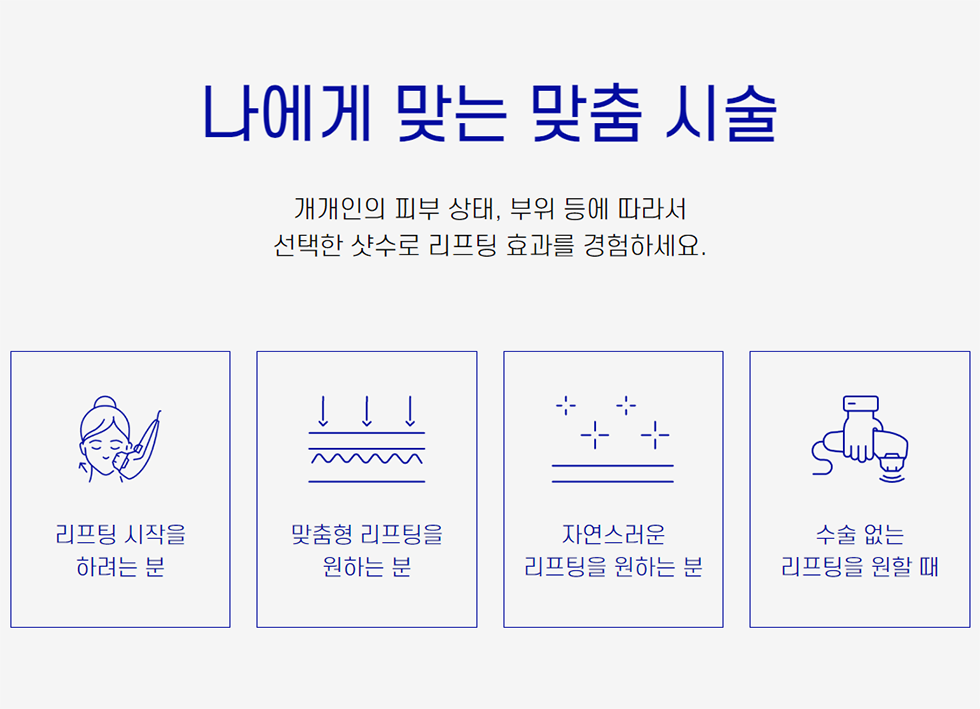 나에게 맞는 맞춤 시술

개개인의 피부 상태, 부위 등에 따라서
선택한 샷수로 리프팅 효과를 경험하세요.

리프팅 시작을
하려는 분

맞춤형 리프팅을
원하는 분

자연스러운
리프팅을 원하는 분

수술 없는
리프팅을 원할 때